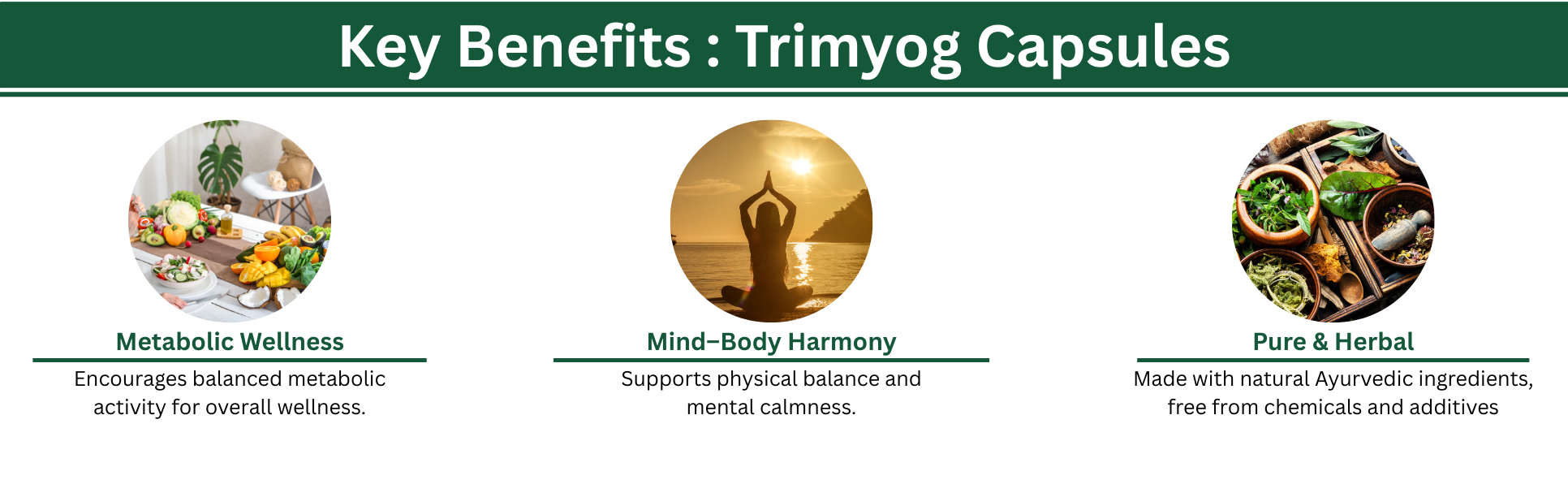 Key Benefits : Trimyog Capsules

Metabolic Wellness

Encourages balanced metabolic activity for overall wellness.

Mind–Body Harmony

Supports physical balance and mental calmness.

Pure & Herbal

Made with natural Ayurvedic ingredients, free from chemicals and additives